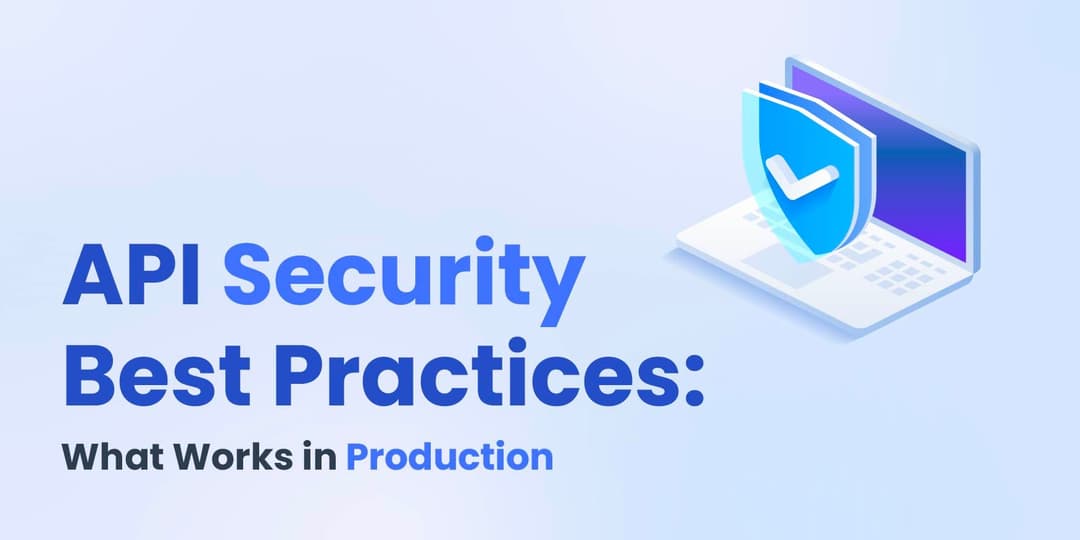 API Security Best Practices:

What Works in Production